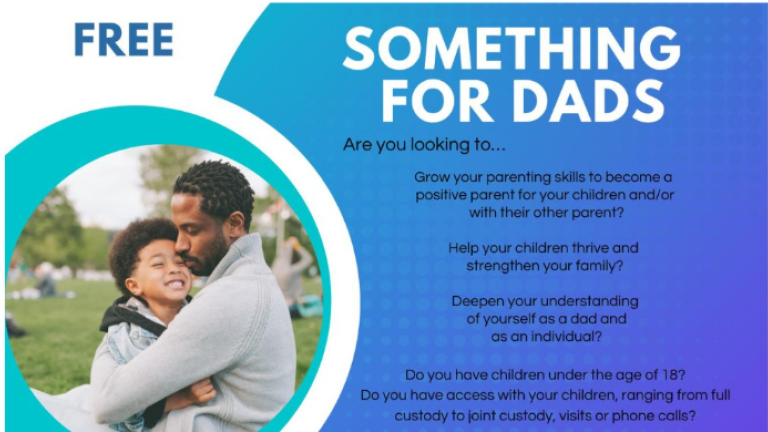 FREE

SOMETHING FOR DADS

Are you looking to...

Grow your parenting skills to become a positive parent for your children and/or with their other parent?

Help your children thrive and strengthen your family?

Deepen your understanding of yourself as a dad and as an individual?

Do you have children under the age of 18?
Do you have access with your children, ranging from full custody to joint custody, visits or phone calls?